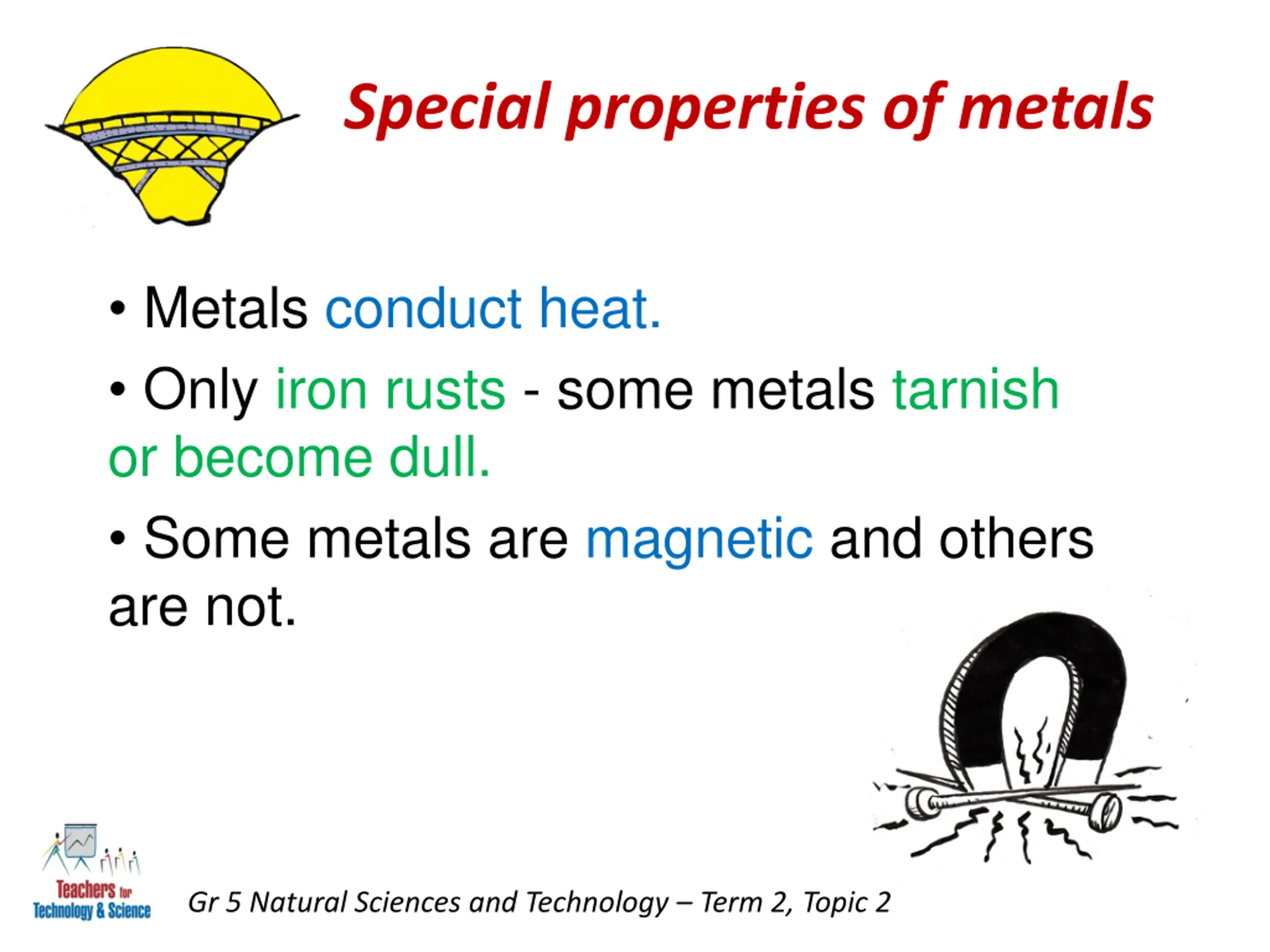 Special properties of metals

• Metals conduct heat.

• Only iron rusts - some metals tarnish or become dull.

• Some metals are magnetic and others are not.

Teachers for Technology & Science

Gr 5 Natural Sciences and Technology – Term 2, Topic 2